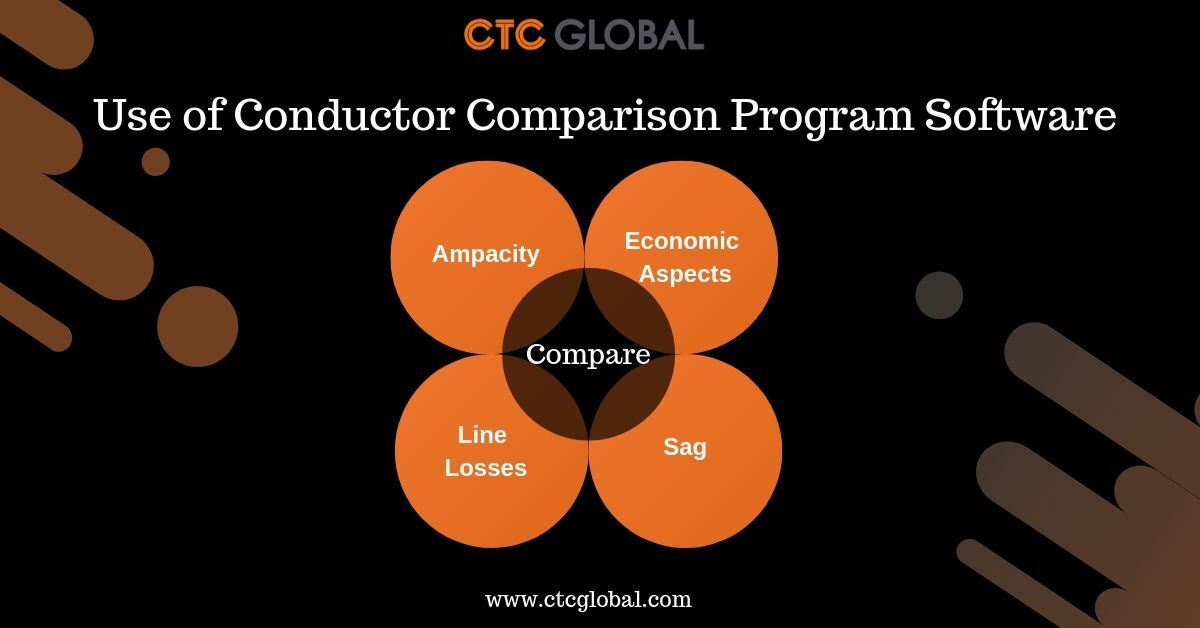 CTC GLOBAL

Use of Conductor Comparison Program Software

Ampacity

Economic Aspects

Compare

Line Losses

Sag

www.ctcglobal.com